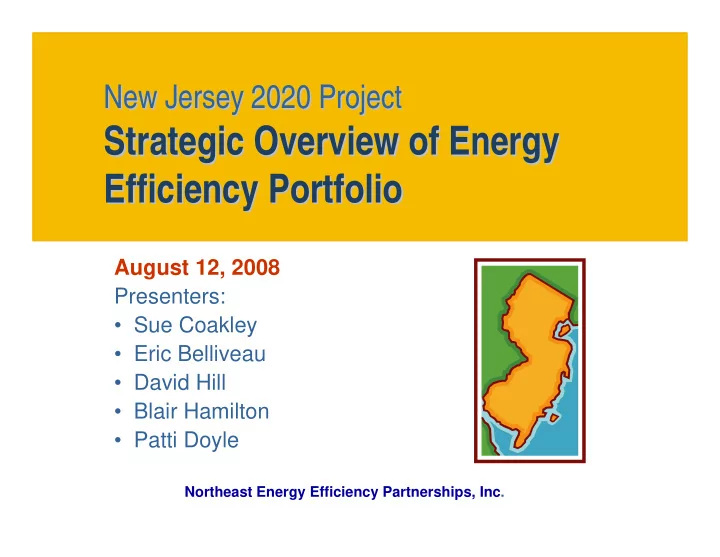 New Jersey 2020 Project
Strategic Overview of Energy Efficiency Portfolio

August 12, 2008
Presenters:
• Sue Coakley
• Eric Belliveau
• David Hill
• Blair Hamilton
• Patti Doyle

Northeast Energy Efficiency Partnerships, Inc.